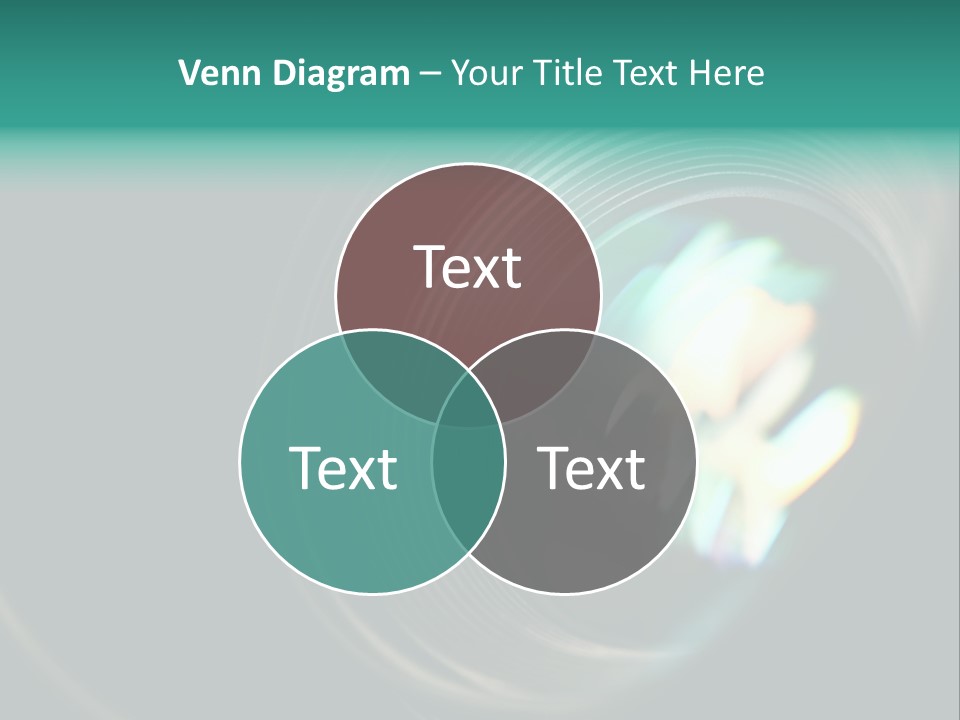 Venn Diagram – Your Title Text Here

Text

Text

Text